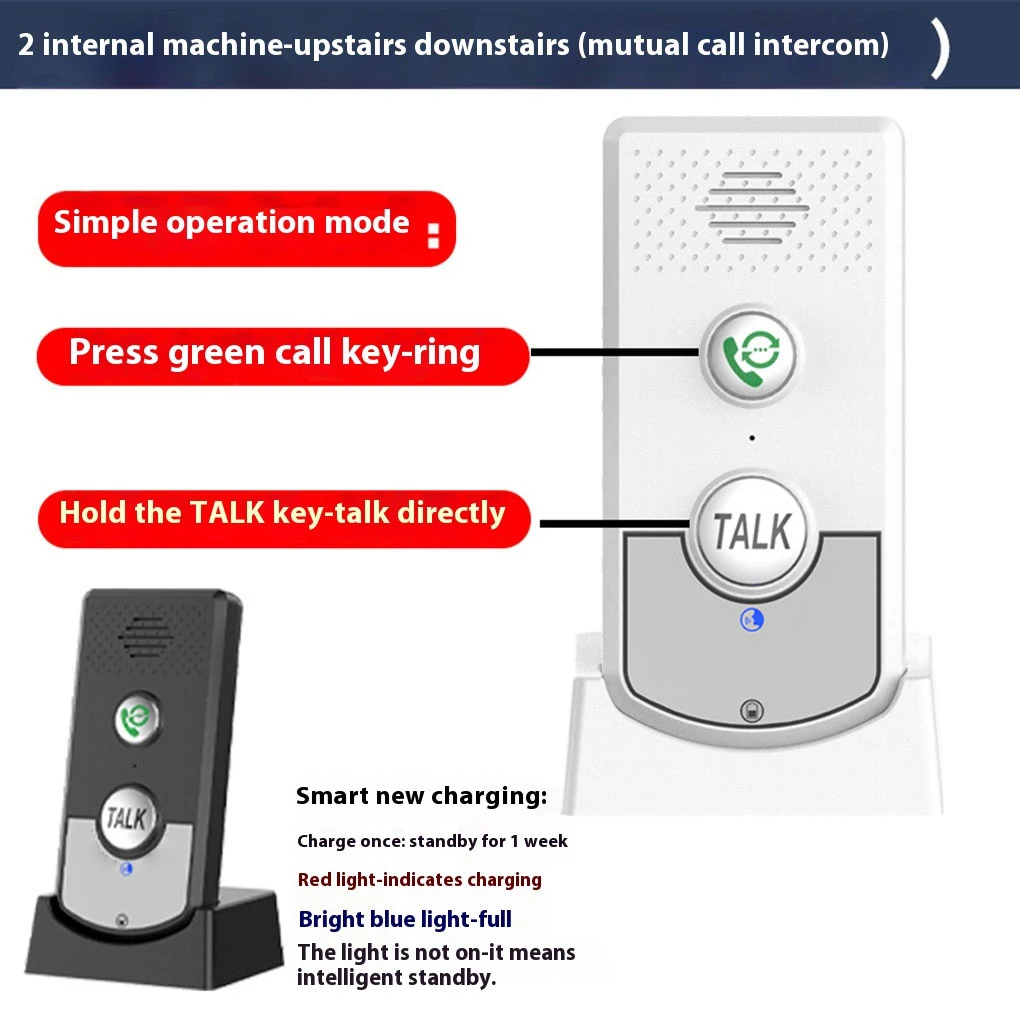 2 internal machine-upstairs downstairs (mutual call intercom) )

Simple operation mode :

Press green call key-ring

Hold the TALK key-talk directly

TALK

TALK

Smart new charging:

Charge once: standby for 1 week

Red light-indicates charging

Bright blue light-full

The light is not on-it means intelligent standby.